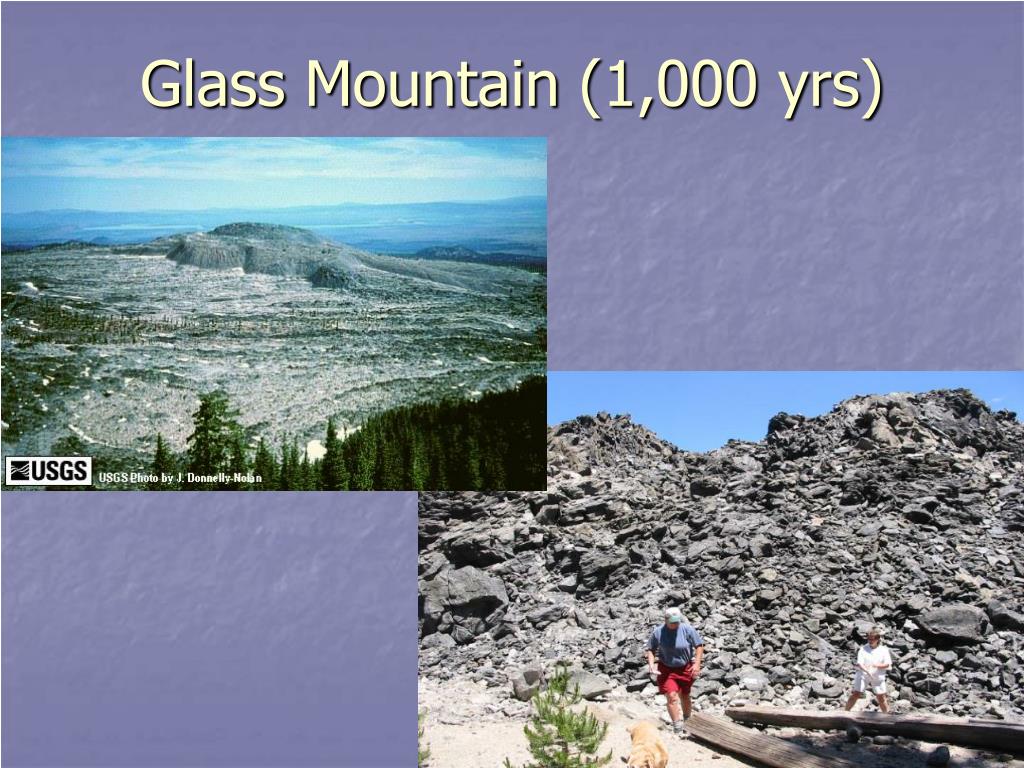 Glass Mountain (1,000 yrs)

USGS

USGS Photo by J. Donnelly-Nolan